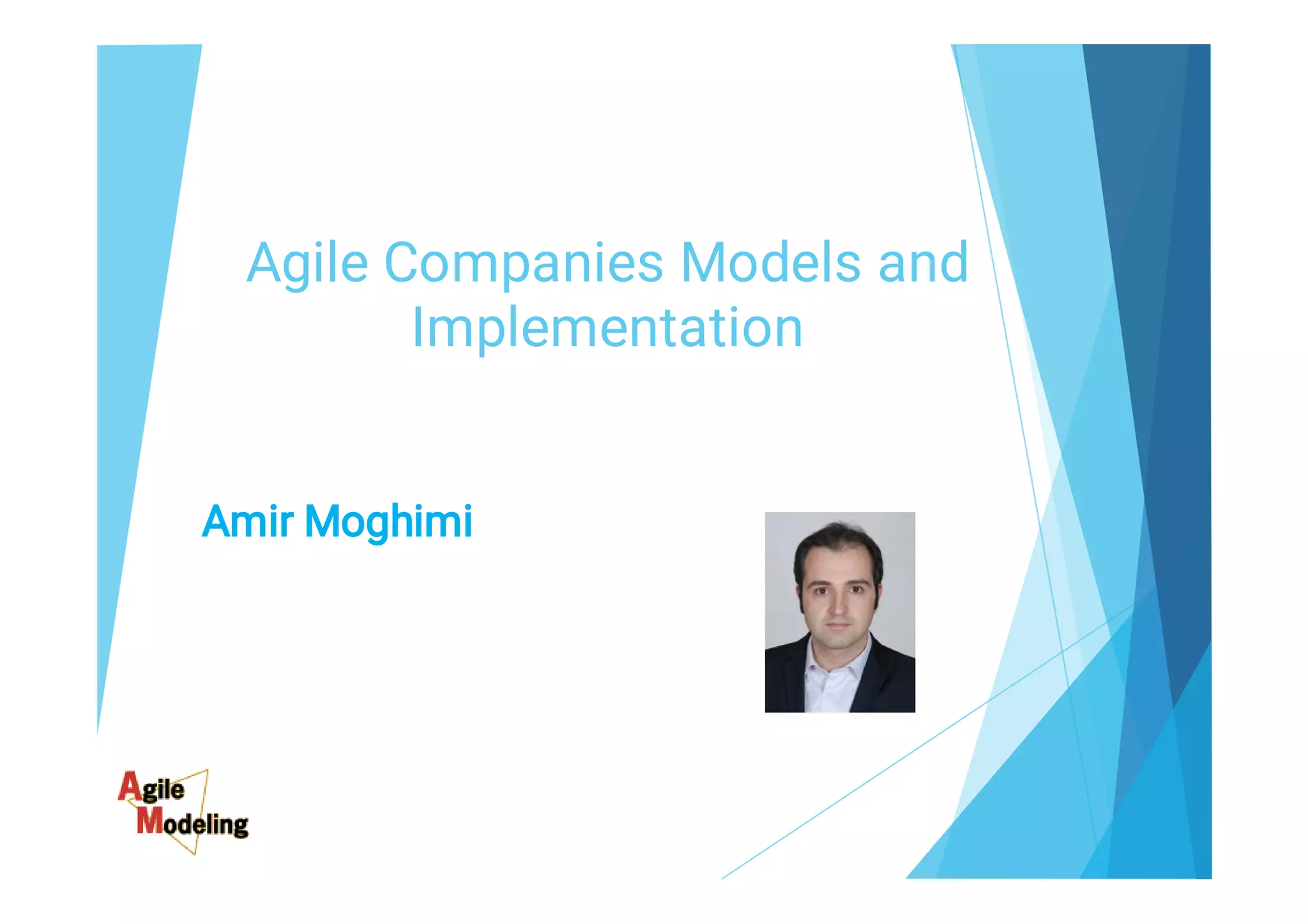 Agile Companies Models and Implementation

Amir Moghimi

Agile Modeling